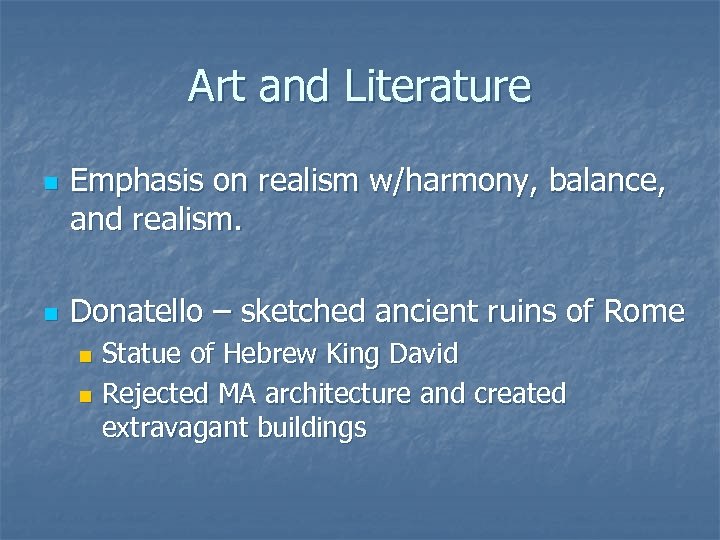 Art and Literature

Emphasis on realism w/harmony, balance, and realism.

Donatello – sketched ancient ruins of Rome
Statue of Hebrew King David
Rejected MA architecture and created extravagant buildings